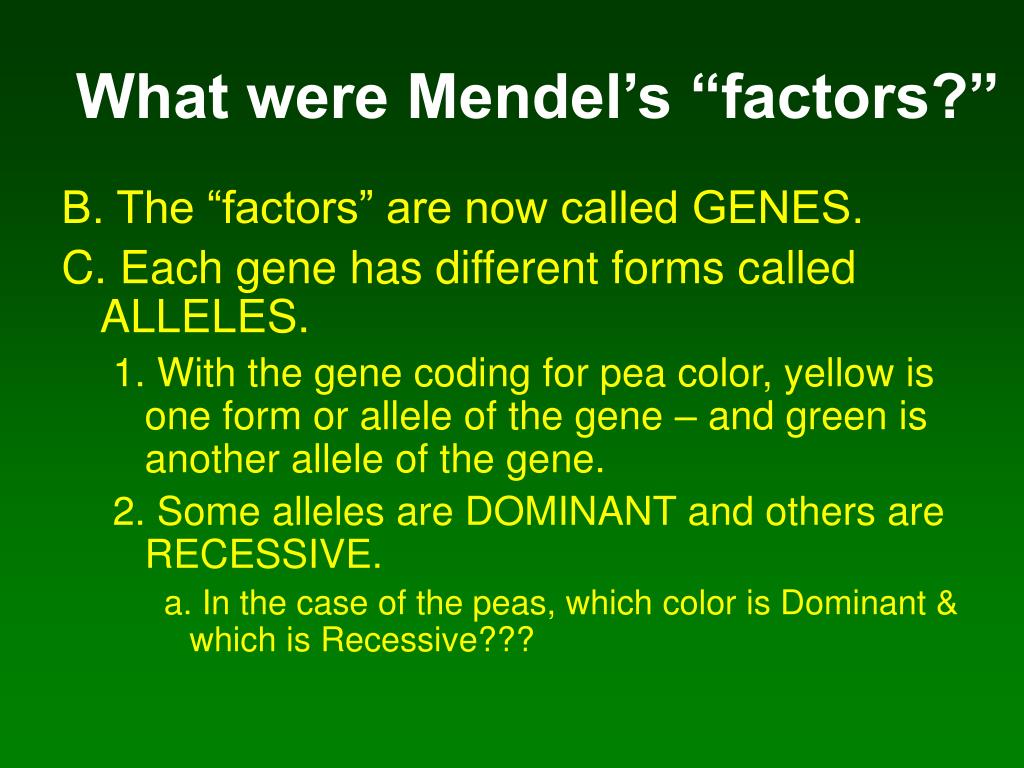 What were Mendel’s “factors?”

B. The “factors” are now called GENES.

C. Each gene has different forms called ALLELES.

1. With the gene coding for pea color, yellow is one form or allele of the gene – and green is another allele of the gene.

2. Some alleles are DOMINANT and others are RECESSIVE.

a. In the case of the peas, which color is Dominant & which is Recessive???